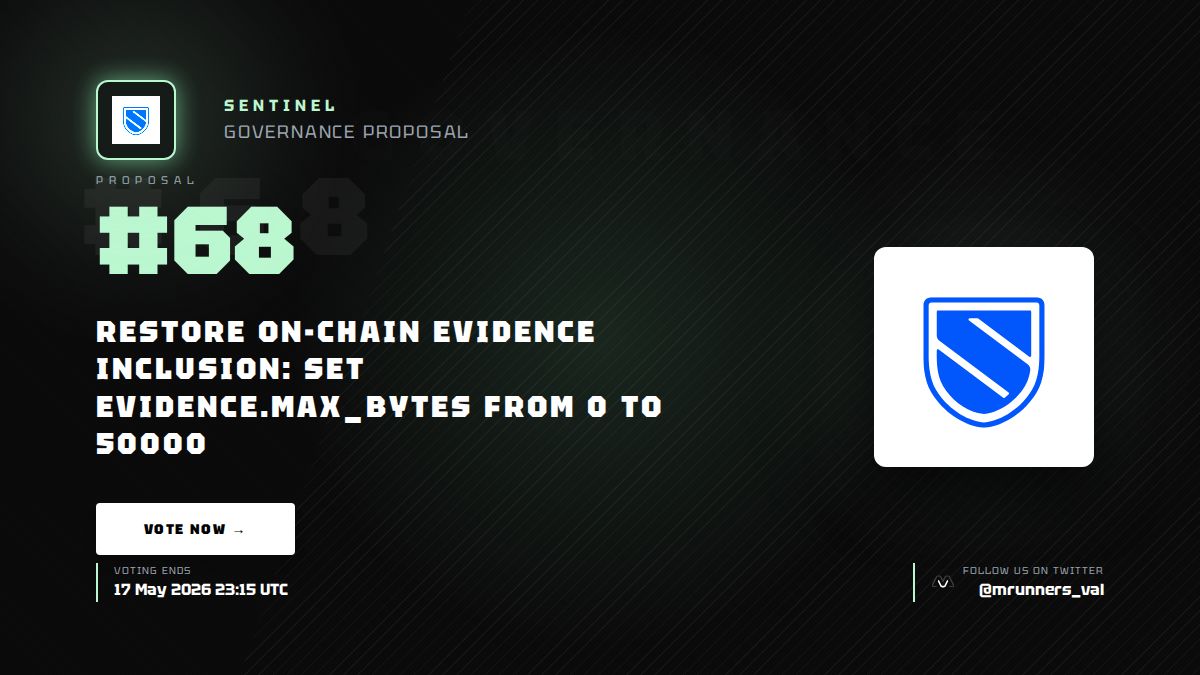 SENTINEL
GOVERNANCE PROPOSAL

PROPOSAL

#68

RESTORE ON-CHAIN EVIDENCE INCLUSION: SET EVIDENCE.MAX_BYTES FROM 0 TO 50000

VOTE NOW →

VOTING ENDS
17 May 2026 23:15 UTC

FOLLOW US ON TWITTER
@mrunners_val